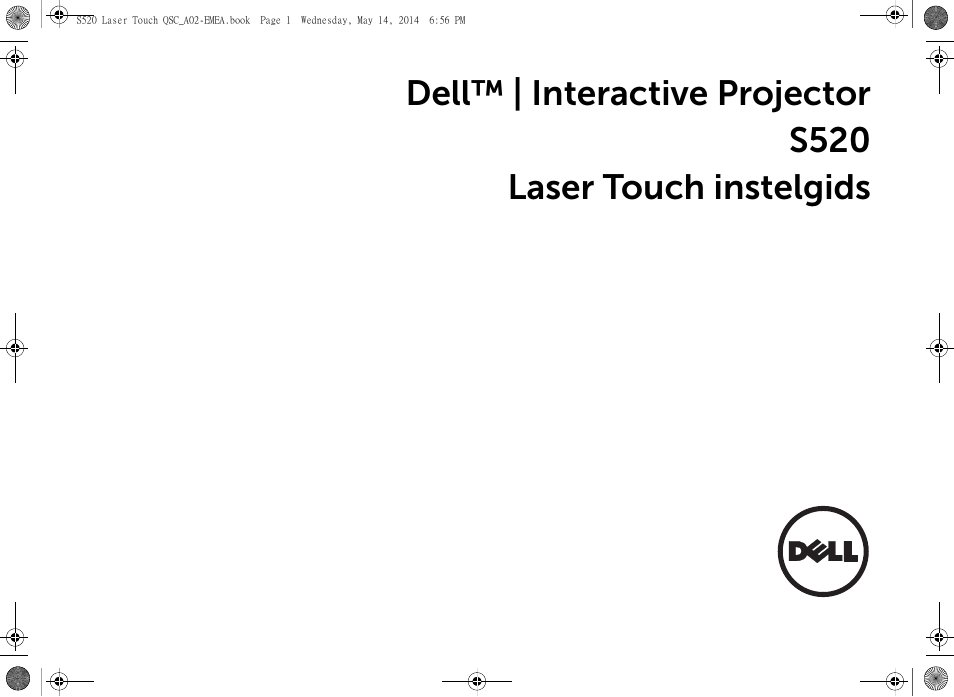 S520 Laser Touch QSC_A02-EMEA.book Page 1 Wednesday, May 14, 2014 6:56 PM

Dell™ | Interactive Projector
S520
Laser Touch instelgids

DELL